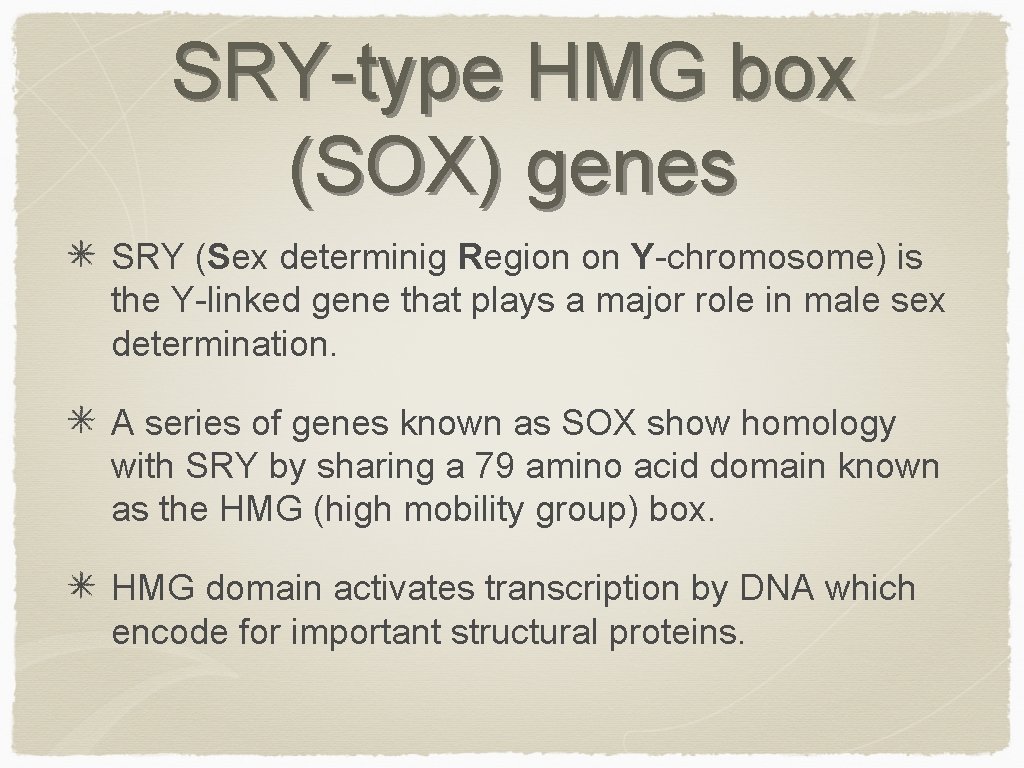 SRY-type HMG box (SOX) genes

✳ SRY (Sex determinig Region on Y-chromosome) is the Y-linked gene that plays a major role in male sex determination.

✳ A series of genes known as SOX show homology with SRY by sharing a 79 amino acid domain known as the HMG (high mobility group) box.

✳ HMG domain activates transcription by DNA which encode for important structural proteins.